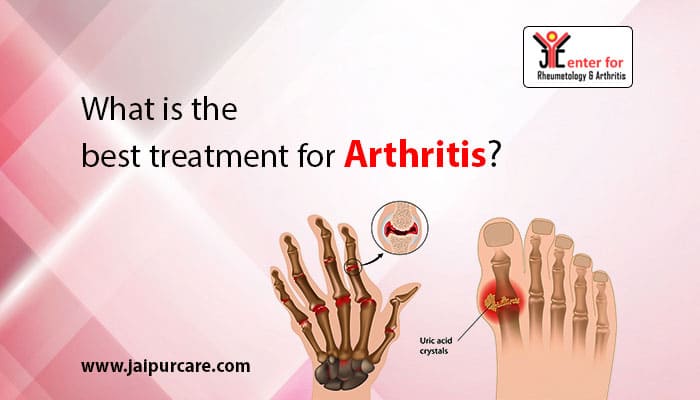 JC enter for
Rheumetology & Arthritis

What is the
best treatment for Arthritis?

Uric acid crystals

www.jaipurcare.com